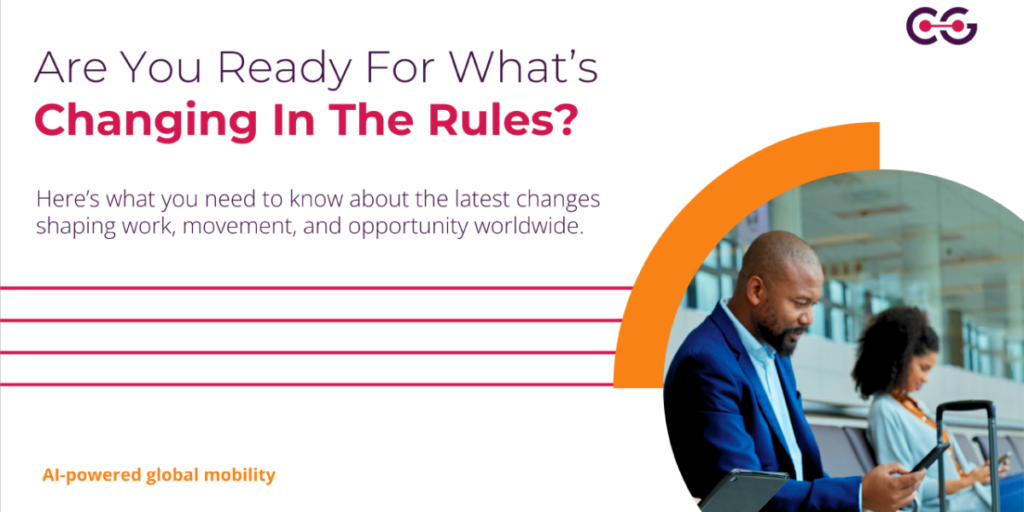 Are You Ready For What's
Changing In The Rules?

Here's what you need to know about the latest changes shaping work, movement, and opportunity worldwide.

AI-powered global mobility